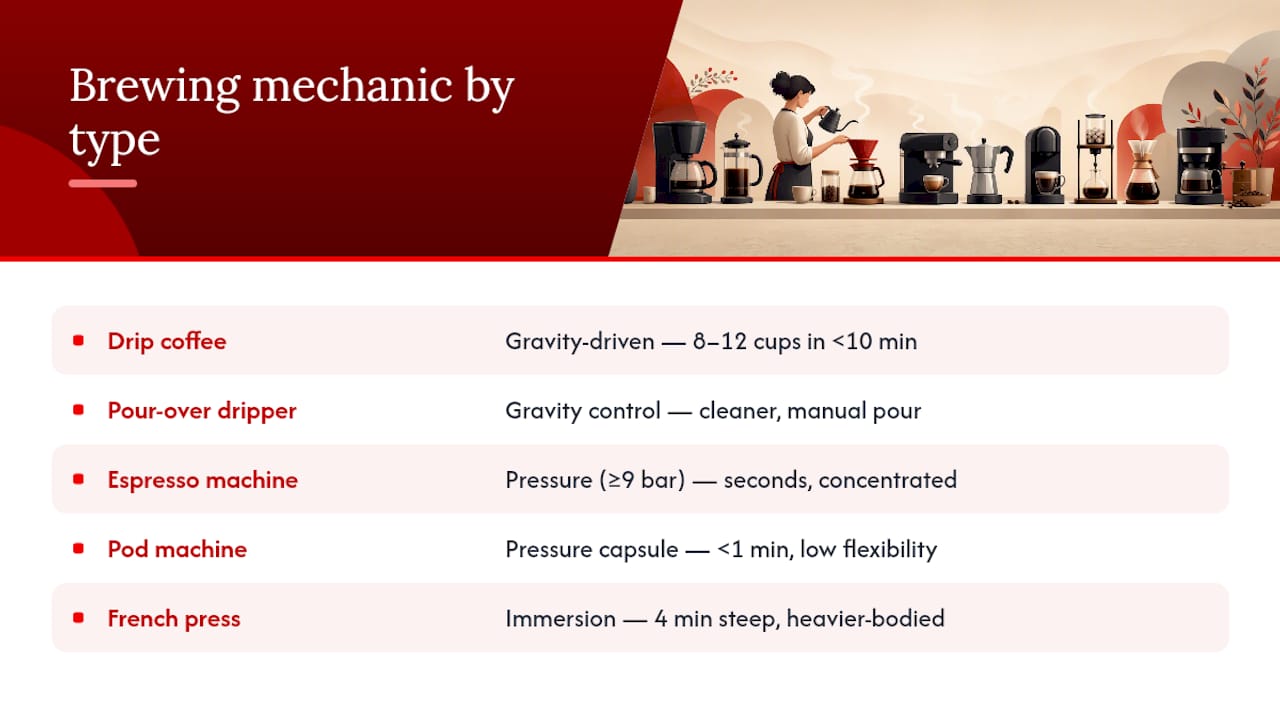 Brewing mechanic by type

| | |
|---|---|
| Drip coffee | Gravity-driven — 8–12 cups in <10 min |
| Pour-over dripper | Gravity control — cleaner, manual pour |
| Espresso machine | Pressure (≥9 bar) — seconds, concentrated |
| Pod machine | Pressure capsule — <1 min, low flexibility |
| French press | Immersion — 4 min steep, heavier-bodied |